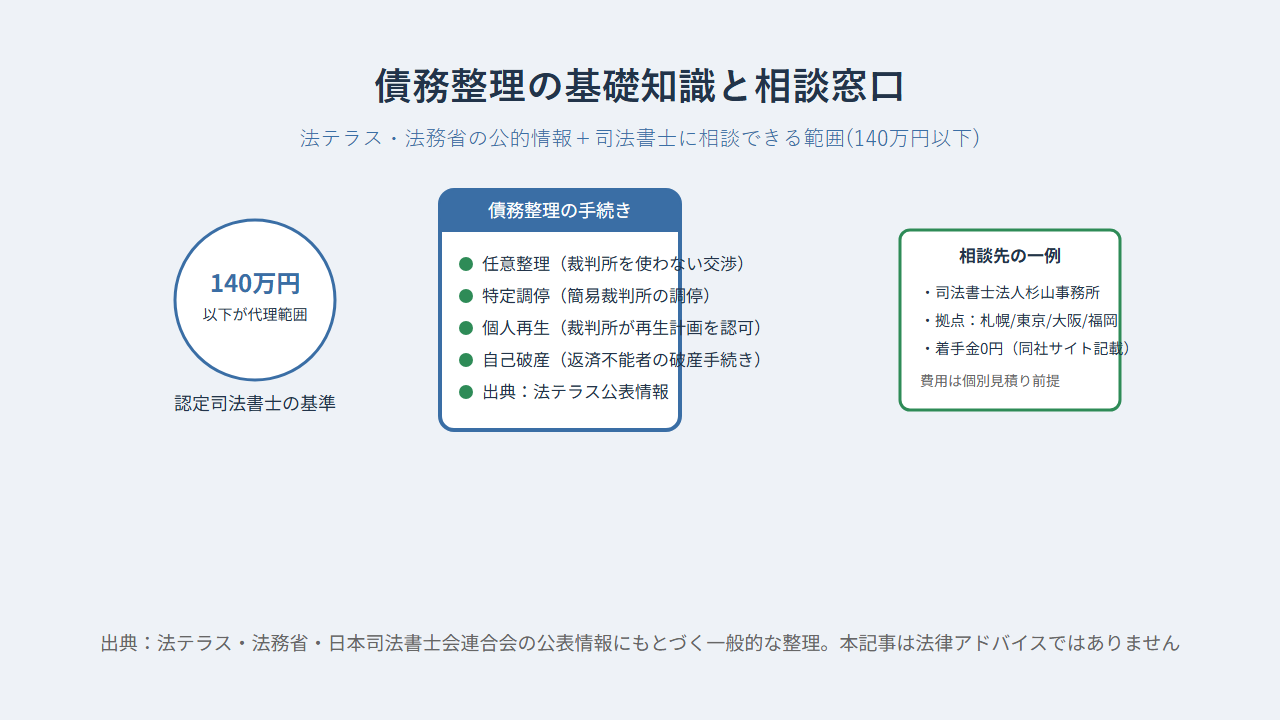 債務整理の基礎知識と相談窓口

法テラス・法務省の公的情報＋司法書士に相談できる範囲(140万円以下)

140万円
以下が代理範囲

認定司法書士の基準

債務整理の手続き

● 任意整理（裁判所を使わない交渉）
● 特定調停（簡易裁判所の調停）
● 個人再生（裁判所が再生計画を認可）
● 自己破産（返済不能者の破産手続き）
● 出典：法テラス公表情報

相談先の一例

・司法書士法人杉山事務所
・拠点：札幌/東京/大阪/福岡
・着手金0円（同社サイト記載）

費用は個別見積り前提

出典：法テラス・法務省・日本司法書士会連合会の公表情報にもとづく一般的な整理。本記事は法律アドバイスではありません